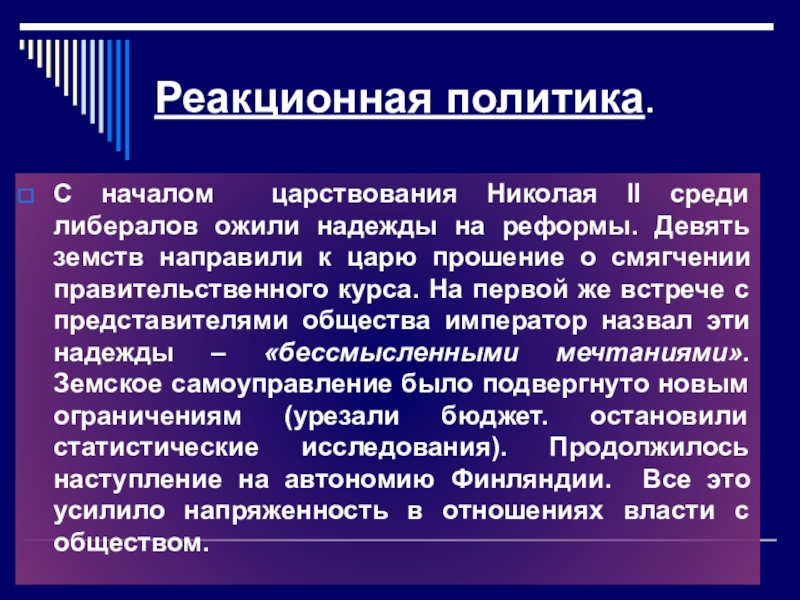 Реакционная политика.

С началом царствования Николая II среди либералов ожили надежды на реформы. Девять земств направили к царю прошение о смягчении правительственного курса. На первой же встрече с представителями общества император назвал эти надежды – «бессмысленными мечтаниями». Земское самоуправление было подвергнуто новым ограничениям (урезали бюджет. остановили статистические исследования). Продолжилось наступление на автономию Финляндии. Все это усилило напряженность в отношениях власти с обществом.